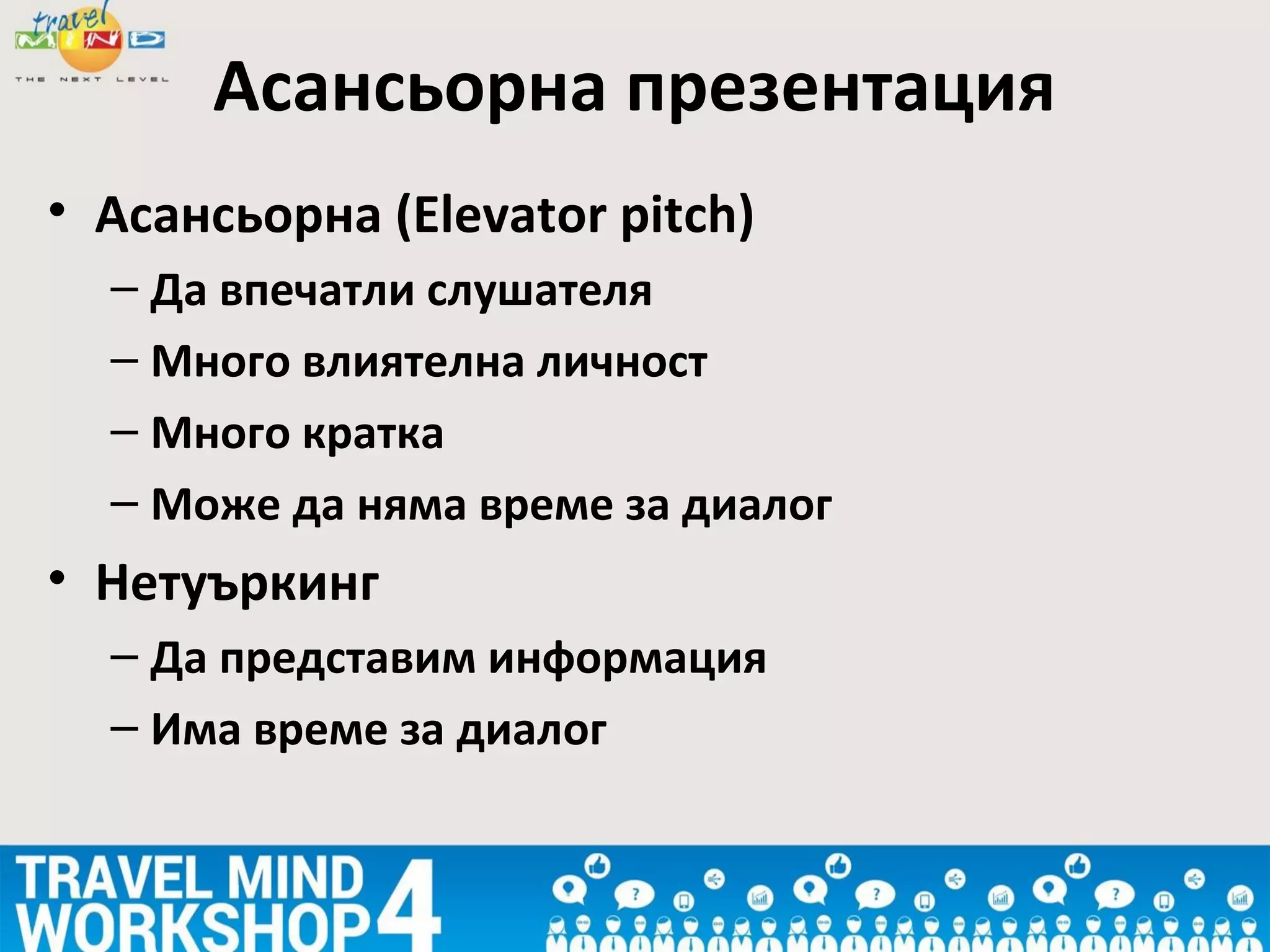 travel MIND
THE NEXT LEVEL

Асансьорна презентация

• Асансьорна (Elevator pitch)
– Да впечатли слушателя
– Много влиятелна личност
– Много кратка
– Може да няма време за диалог
• Нетуъркинг
– Да представим информация
– Има време за диалог

TRAVEL MIND WORKSHOP 4